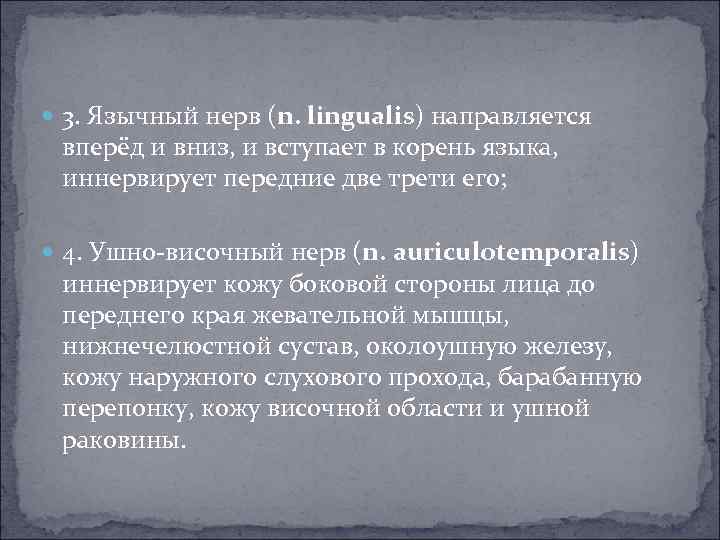 3. Язычный нерв (n. lingualis) направляется вперёд и вниз, и вступает в корень языка, иннервирует передние две трети его;

4. Ушно-височный нерв (n. auriculotemporalis) иннервирует кожу боковой стороны лица до переднего края жевательной мышцы, нижнечелюстной сустав, околоушную железу, кожу наружного слухового прохода, барабанную перепонку, кожу височной области и ушной раковины.